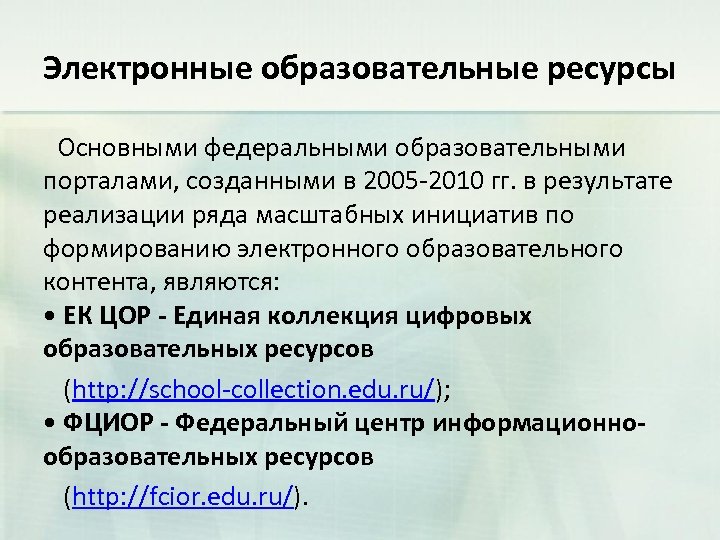 Электронные образовательные ресурсы

Основными федеральными образовательными порталами, созданными в 2005-2010 гг. в результате реализации ряда масштабных инициатив по формированию электронного образовательного контента, являются:

• ЕК ЦОР - Единая коллекция цифровых образовательных ресурсов

(http://school-collection.edu.ru/);

• ФЦИОР - Федеральный центр информационно-образовательных ресурсов

(http://fcior.edu.ru/).